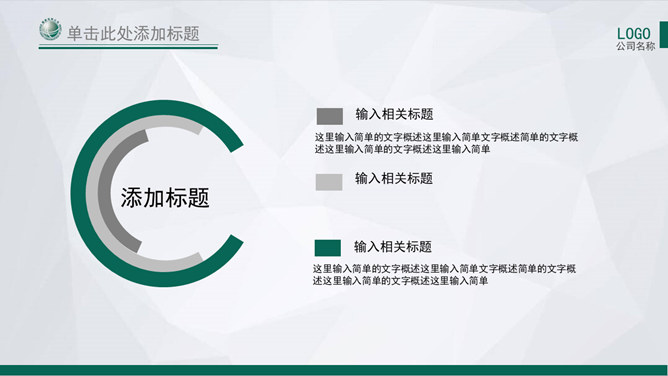 单击此处添加标题

LOGO
公司名称

添加标题

输入相关标题

这里输入简单的文字概述这里输入简单文字概述简单的文字概述这里输入简单的文字概述这里输入简单

输入相关标题

输入相关标题

这里输入简单的文字概述这里输入简单文字概述简单的文字概述这里输入简单的文字概述这里输入简单